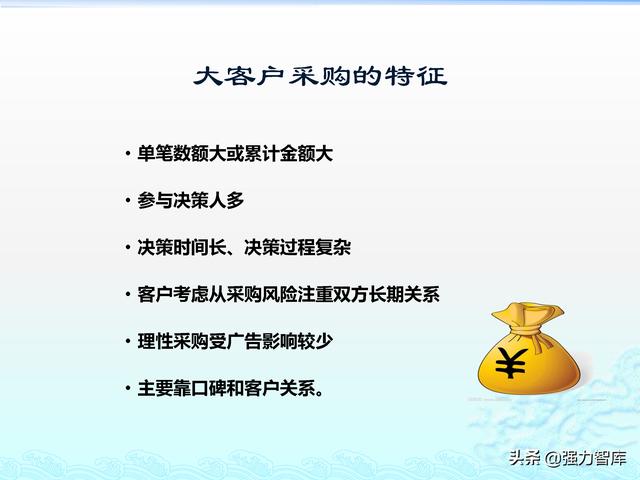 大客户采购的特征

• 单笔数额大或累计金额大

• 参与决策人多

• 决策时间长、决策过程复杂

• 客户考虑从采购风险注重双方长期关系

• 理性采购受广告影响较少

• 主要靠口碑和客户关系。

¥

头条 @强力智库